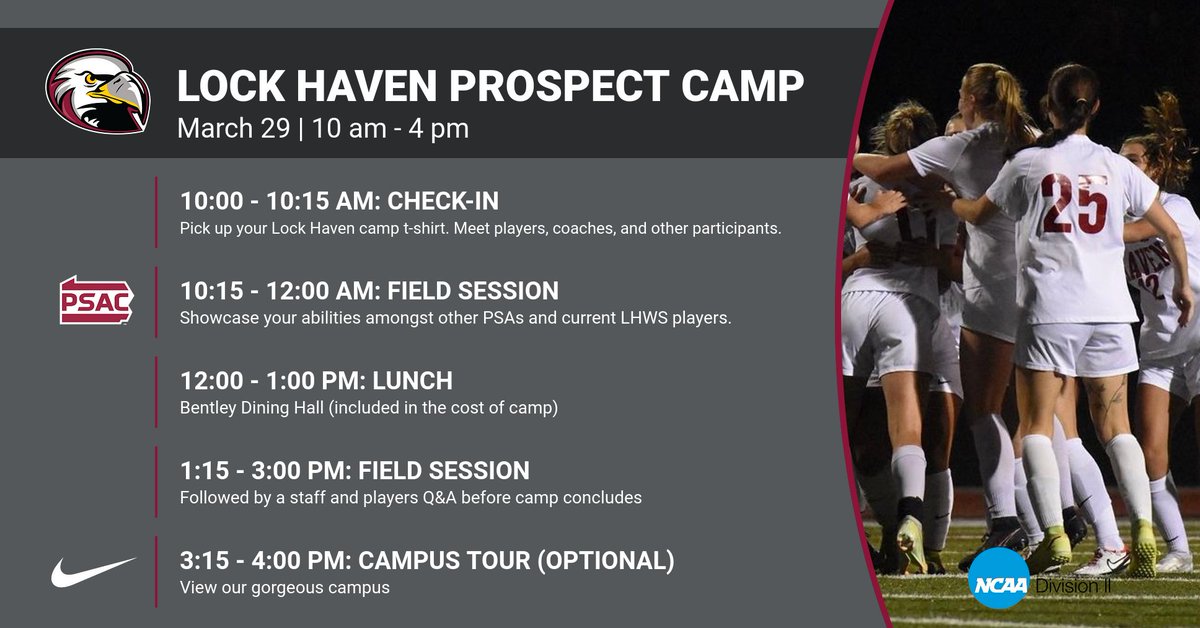 LOCK HAVEN PROSPECT CAMP
March 29 | 10 am - 4 pm

10:00 - 10:15 AM: CHECK-IN
Pick up your Lock Haven camp t-shirt. Meet players, coaches, and other participants.

PSAC

10:15 - 12:00 AM: FIELD SESSION
Showcase your abilities amongst other PSAs and current LHWS players.

12:00 - 1:00 PM: LUNCH
Bentley Dining Hall (included in the cost of camp)

1:15 - 3:00 PM: FIELD SESSION
Followed by a staff and players Q&A before camp concludes

3:15 - 4:00 PM: CAMPUS TOUR (OPTIONAL)
View our gorgeous campus

25

NCAA Division II